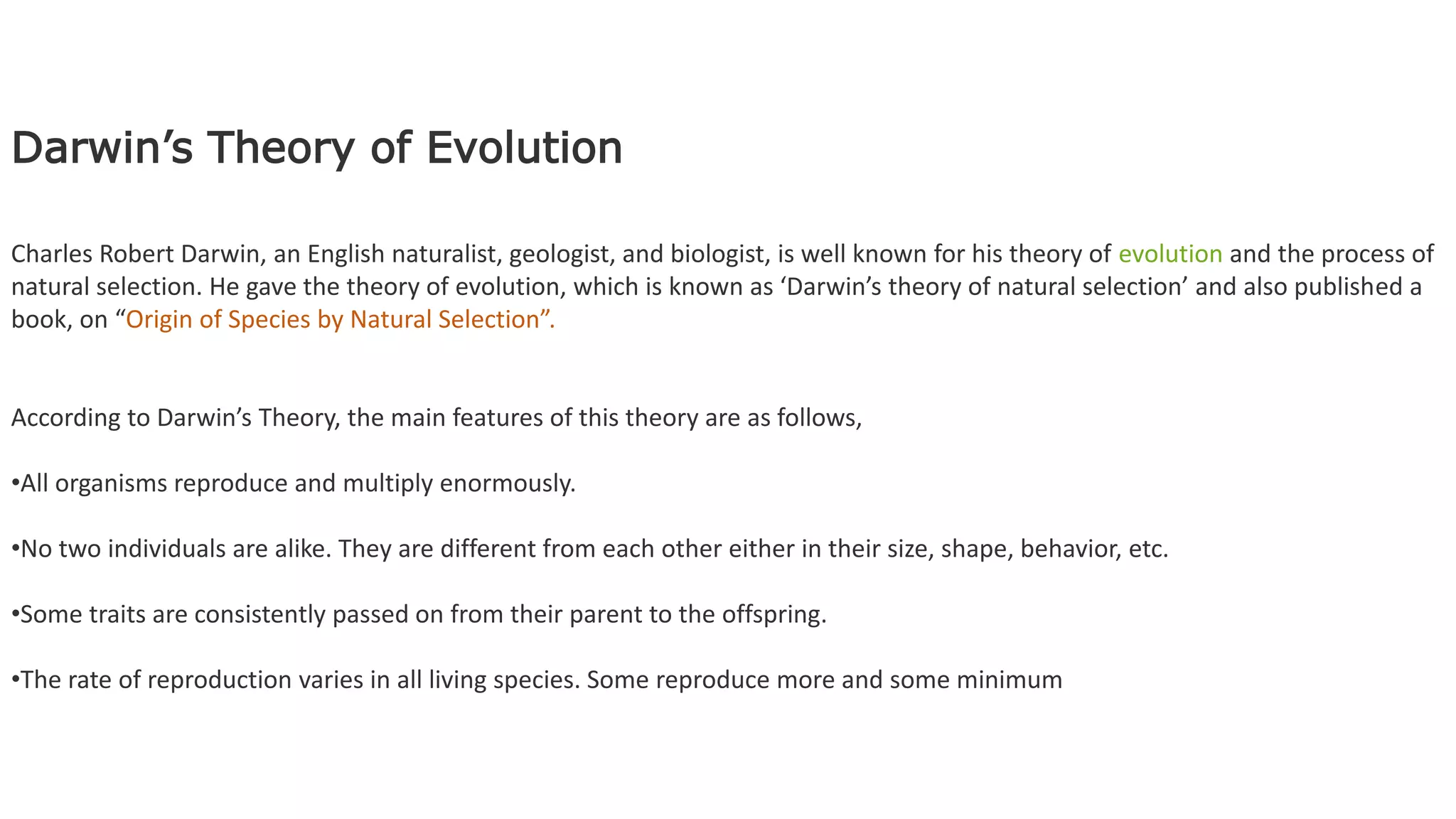 Darwin’s Theory of Evolution

Charles Robert Darwin, an English naturalist, geologist, and biologist, is well known for his theory of evolution and the process of natural selection. He gave the theory of evolution, which is known as ‘Darwin’s theory of natural selection’ and also published a book, on “Origin of Species by Natural Selection”.

According to Darwin’s Theory, the main features of this theory are as follows,

•All organisms reproduce and multiply enormously.

•No two individuals are alike. They are different from each other either in their size, shape, behavior, etc.

•Some traits are consistently passed on from their parent to the offspring.

•The rate of reproduction varies in all living species. Some reproduce more and some minimum